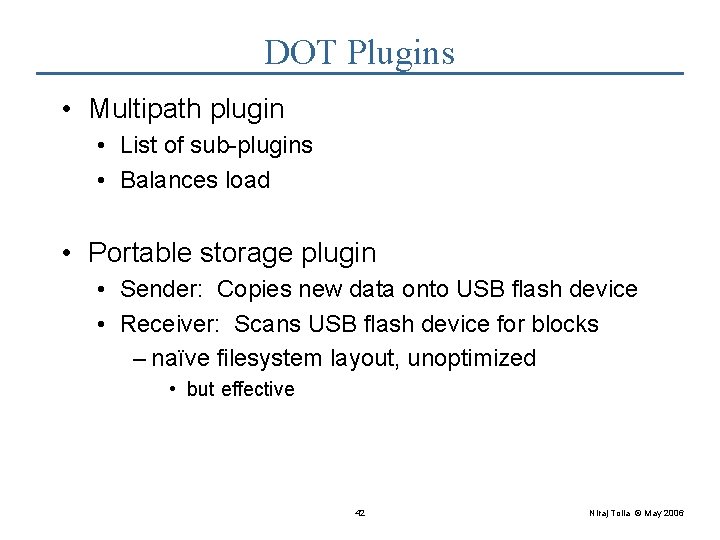 DOT Plugins

• Multipath plugin
  • List of sub-plugins
  • Balances load

• Portable storage plugin
  • Sender: Copies new data onto USB flash device
  • Receiver: Scans USB flash device for blocks
    – naïve filesystem layout, unoptimized
      • but effective

42

Niraj Tolia © May 2006